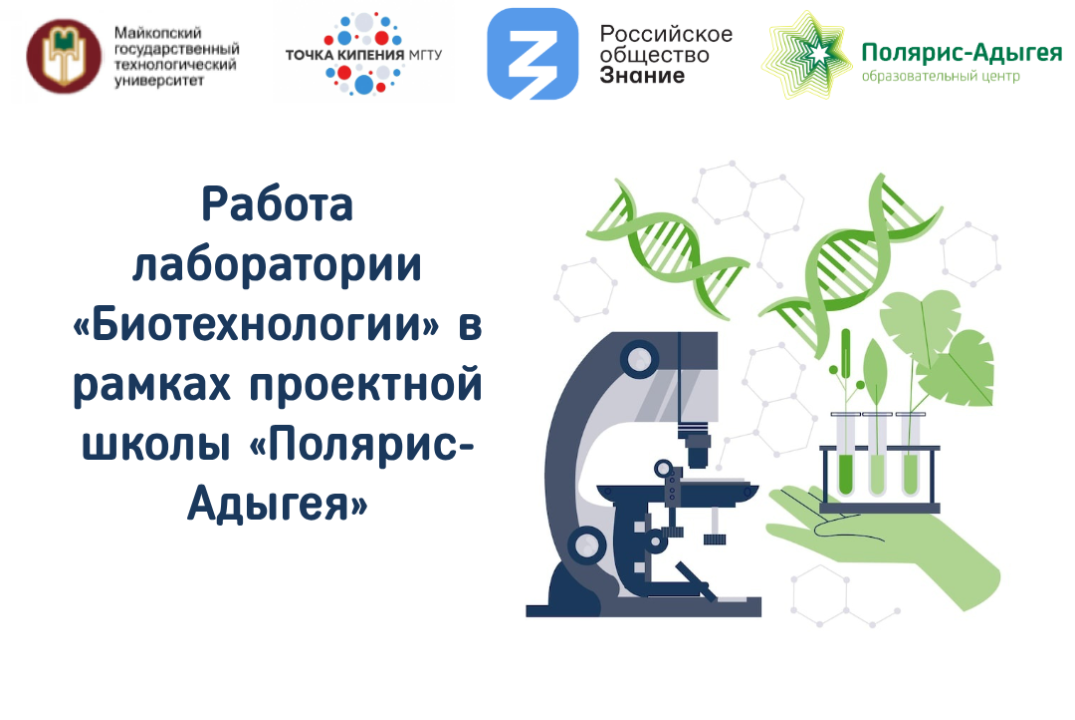 Майкопский государственный технологический университет

ТОЧКА КИПЕНИЯ МГТУ

Российское общество Знание

Полярис-Адыгея
образовательный центр

Работа лаборатории «Биотехнологии» в рамках проектной школы «Полярис-Адыгея»